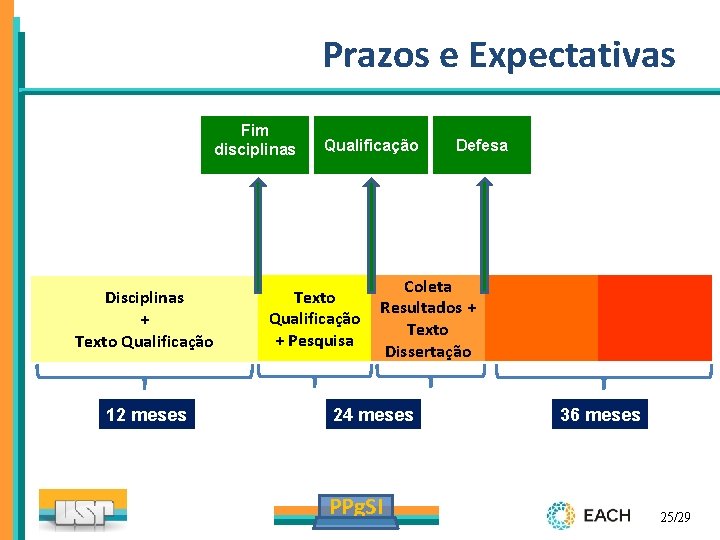 Prazos e Expectativas

Fim disciplinas

Qualificação

Defesa

Disciplinas + Texto Qualificação

Texto Qualificação + Pesquisa

Coleta Resultados + Texto Dissertação

12 meses

24 meses

36 meses

USP

PPgSI

EACH

25/29